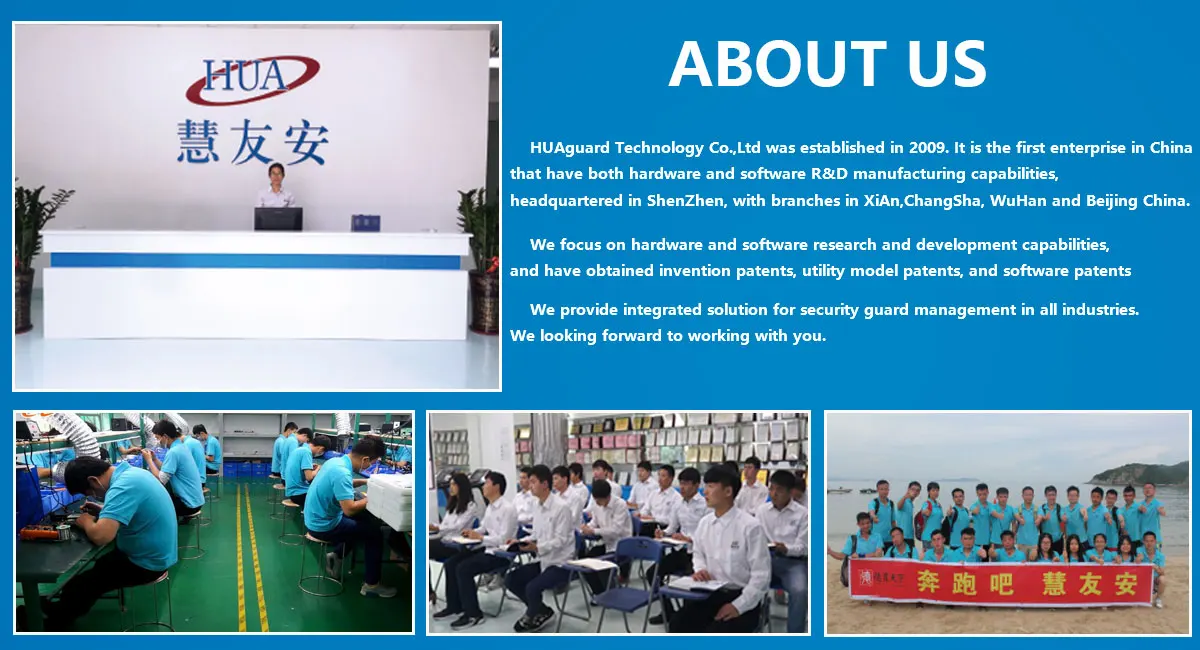 HUA
慧友安

ABOUT US

HUAguard Technology Co.,Ltd was established in 2009. It is the first enterprise in China that have both hardware and software R&D manufacturing capabilities, headquartered in ShenZhen, with branches in XiAn,ChangSha, WuHan and Beijing China.

We focus on hardware and software research and development capabilities, and have obtained invention patents, utility model patents, and software patents

We provide integrated solution for security guard management in all industries. We looking forward to working with you.

奔跑吧 慧友安